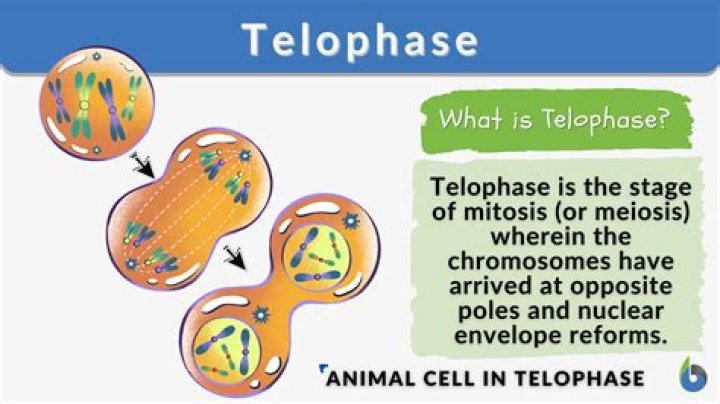 Telophase

What is Telophase?

Telophase is the stage of mitosis (or meiosis) wherein the chromosomes have arrived at opposite poles and nuclear envelope reforms.

ANIMAL CELL IN TELOPHASE